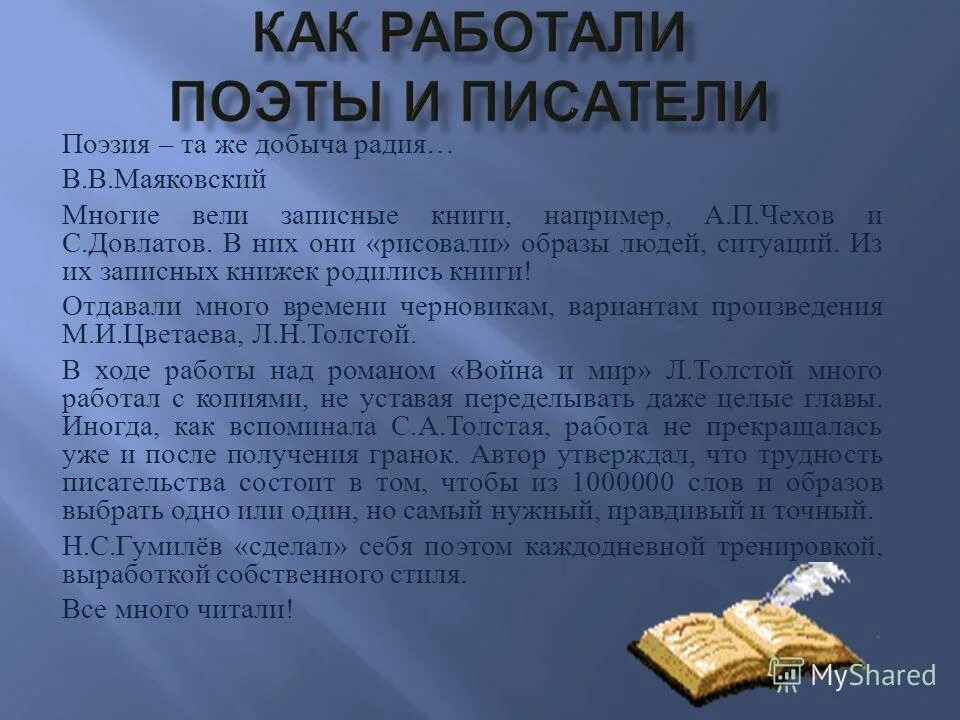 КАК РАБОТАЛИ ПОЭТЫ И ПИСАТЕЛИ

Поэзия – та же добыча радия…

В.В.Маяковский

Многие вели записные книги, например, А.П.Чехов и С.Довлатов. В них они «рисовали» образы людей, ситуаций. Из их записных книжек родились книги!

Отдавали много времени черновикам, вариантам произведения М.И.Цветаева, Л.Н.Толстой.

В ходе работы над романом «Война и мир» Л.Толстой много работал с копиями, не уставая переделывать даже целые главы. Иногда, как вспоминала С.А.Толстая, работа не прекращалась уже и после получения гранок. Автор утверждал, что трудность писательства состоит в том, чтобы из 1000000 слов и образов выбрать одно или один, но самый нужный, правдивый и точный.

Н.С.Гумилёв «сделал» себя поэтом каждодневной тренировкой, выработкой собственного стиля.

Все много читали!

MyShared